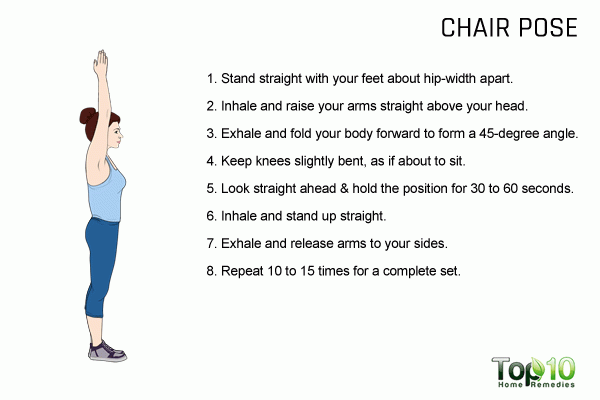 CHAIR POSE

1. Stand straight with your feet about hip-width apart.

2. Inhale and raise your arms straight above your head.

3. Exhale and fold your body forward to form a 45-degree angle.

4. Keep knees slightly bent, as if about to sit.

5. Look straight ahead & hold the position for 30 to 60 seconds.

6. Inhale and stand up straight.

7. Exhale and release arms to your sides.

8. Repeat 10 to 15 times for a complete set.

Top10
Home Remedies